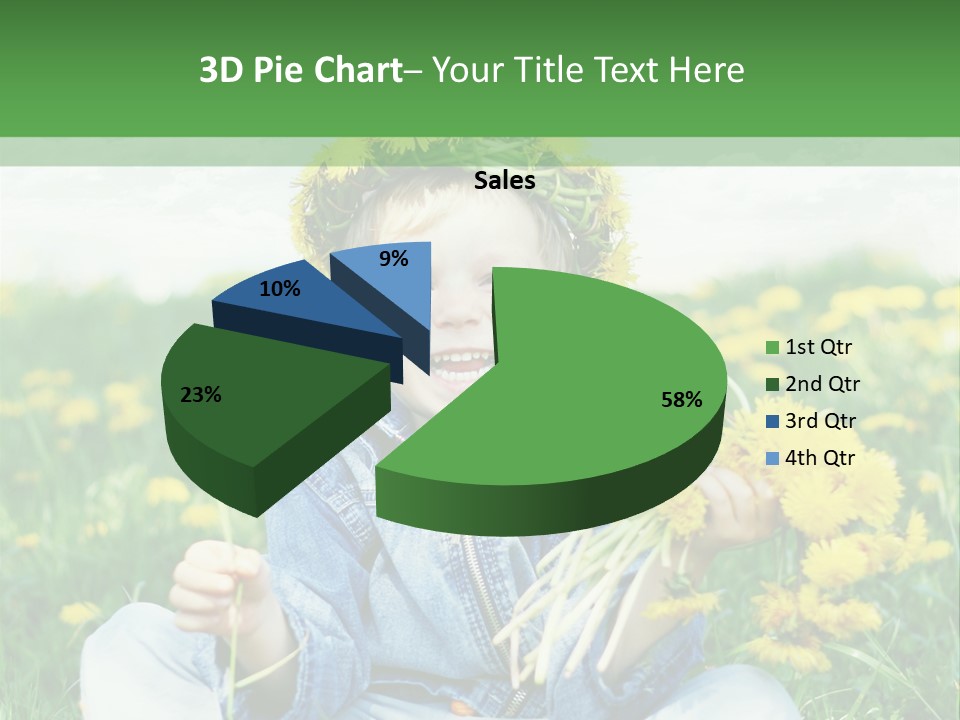 3D Pie Chart– Your Title Text Here

Sales

9%

10%

23%

58%

1st Qtr
2nd Qtr
3rd Qtr
4th Qtr